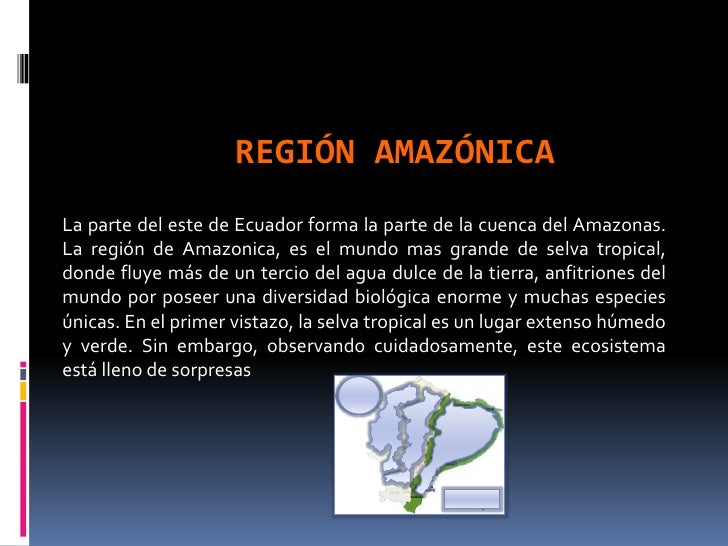 REGIÓN AMAZÓNICA

La parte del este de Ecuador forma la parte de la cuenca del Amazonas. La región de Amazonica, es el mundo mas grande de selva tropical, donde fluye más de un tercio del agua dulce de la tierra, anfitriones del mundo por poseer una diversidad biológica enorme y muchas especies únicas. En el primer vistazo, la selva tropical es un lugar extenso húmedo y verde. Sin embargo, observando cuidadosamente, este ecosistema está lleno de sorpresas